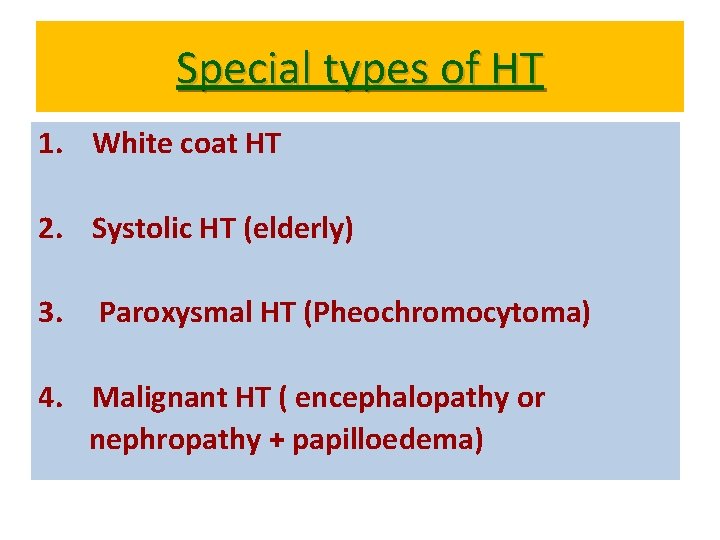 Special types of HT

1. White coat HT

2. Systolic HT (elderly)

3. Paroxysmal HT (Pheochromocytoma)

4. Malignant HT ( encephalopathy or nephropathy + papilloedema)